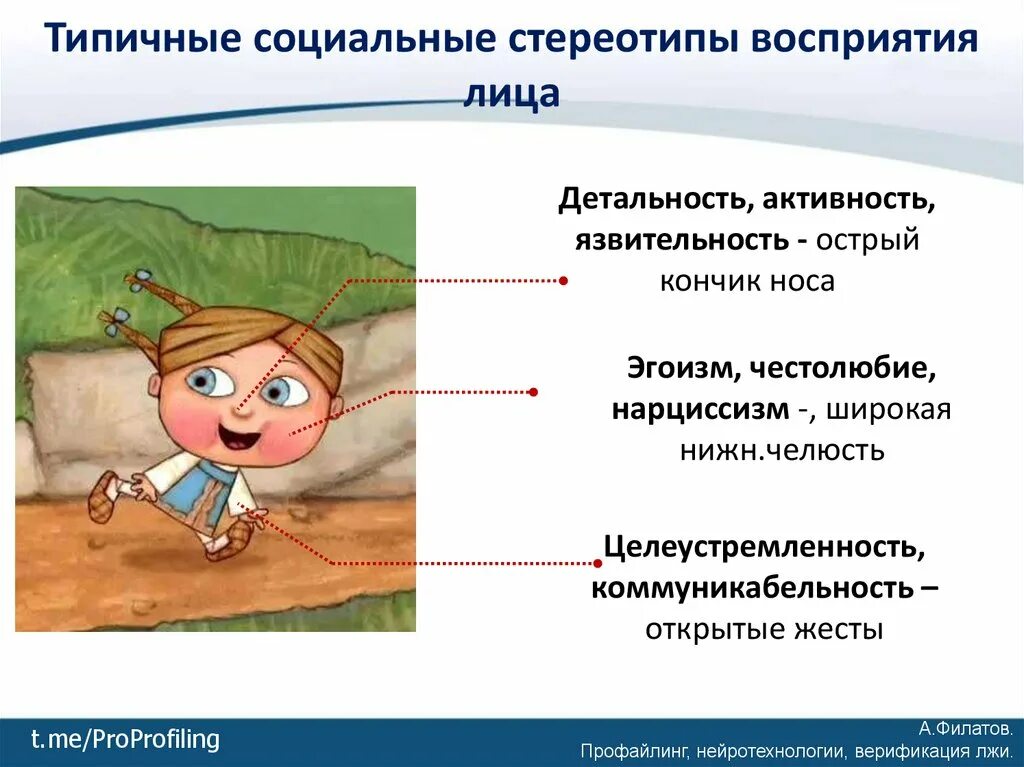 Типичные социальные стереотипы восприятия лица

Детальность, активность, язвительность - острый кончик носа

Эгоизм, честолюбие, нарциссизм -, широкая нижн.челюсть

Целеустремленность, коммуникабельность – открытые жесты

t.me/ProProfiling

А.Филатов.
Профайлинг, нейротехнологии, верификация лжи.